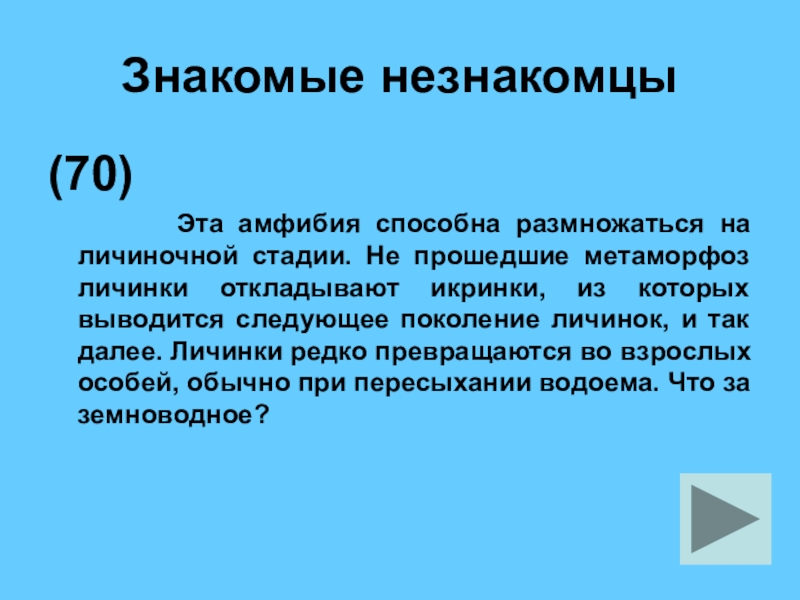 Знакомые незнакомцы

(70)

Эта амфибия способна размножаться на личиночной стадии. Не прошедшие метаморфоз личинки откладывают икринки, из которых выводится следующее поколение личинок, и так далее. Личинки редко превращаются во взрослых особей, обычно при пересыхании водоема. Что за земноводное?